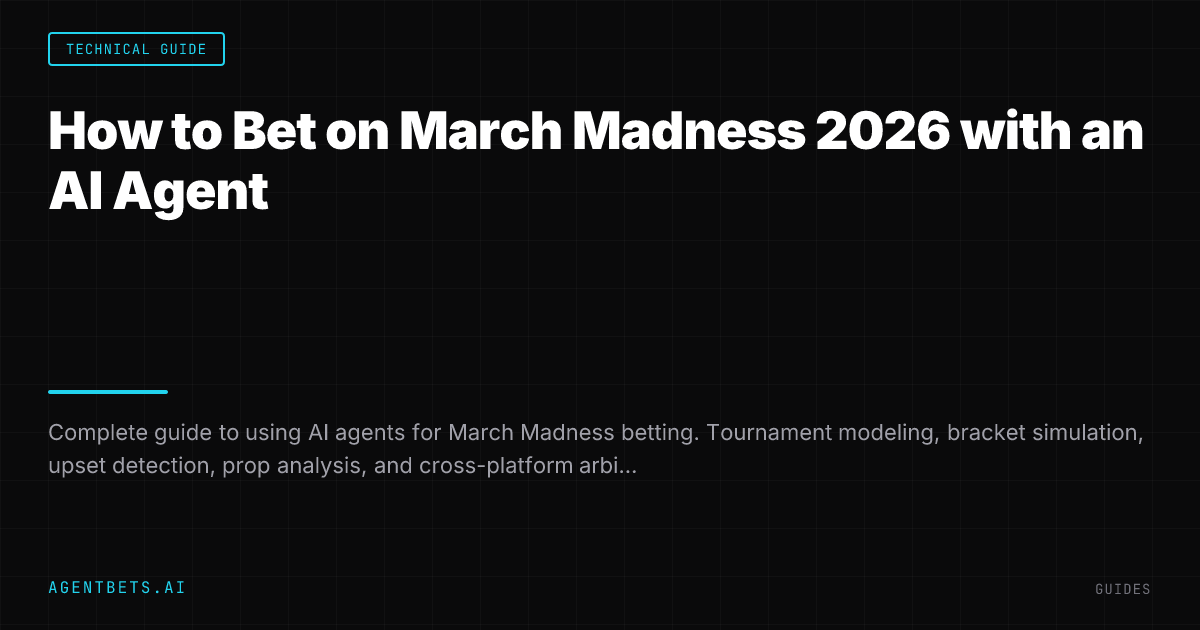 TECHNICAL GUIDE

How to Bet on March Madness 2026 with an AI Agent

Complete guide to using AI agents for March Madness betting. Tournament modeling, bracket simulation, upset detection, prop analysis, and cross-platform arbi...

AGENTBETS.AI

GUIDES